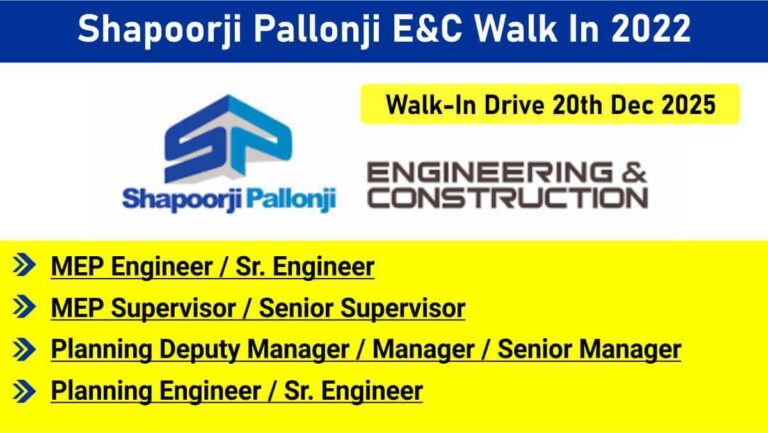 Shapoorji Pallonji E&C Walk In 2022

Walk-In Drive 20th Dec 2025

SP
Shapoorji Pallonji

ENGINEERING & CONSTRUCTION

MEP Engineer / Sr. Engineer

MEP Supervisor / Senior Supervisor

Planning Deputy Manager / Manager / Senior Manager

Planning Engineer / Sr. Engineer